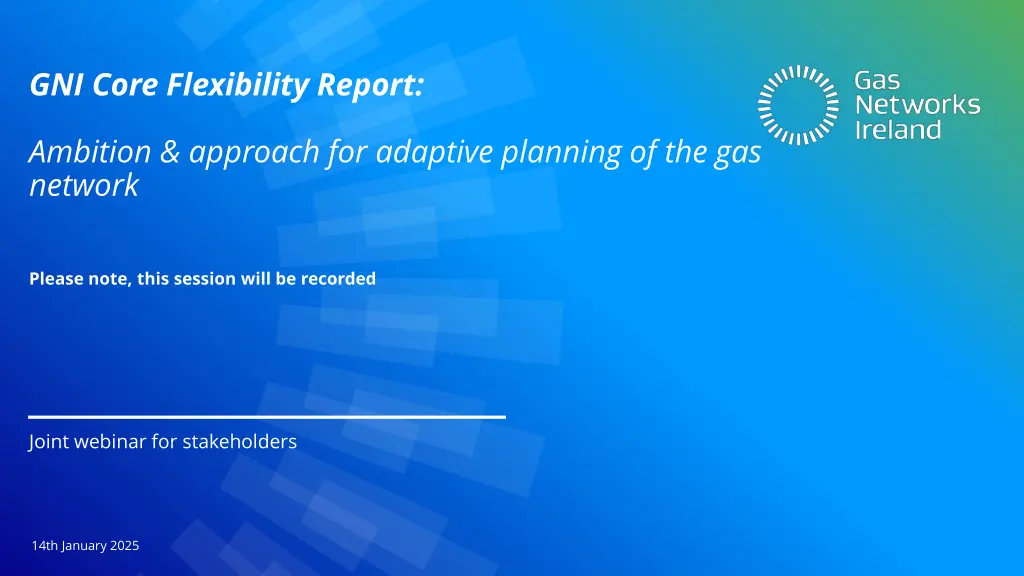 GNI Core Flexibility Report:

Ambition & approach for adaptive planning of the gas network

Gas Networks Ireland

Please note, this session will be recorded

Joint webinar for stakeholders

14th January 2025